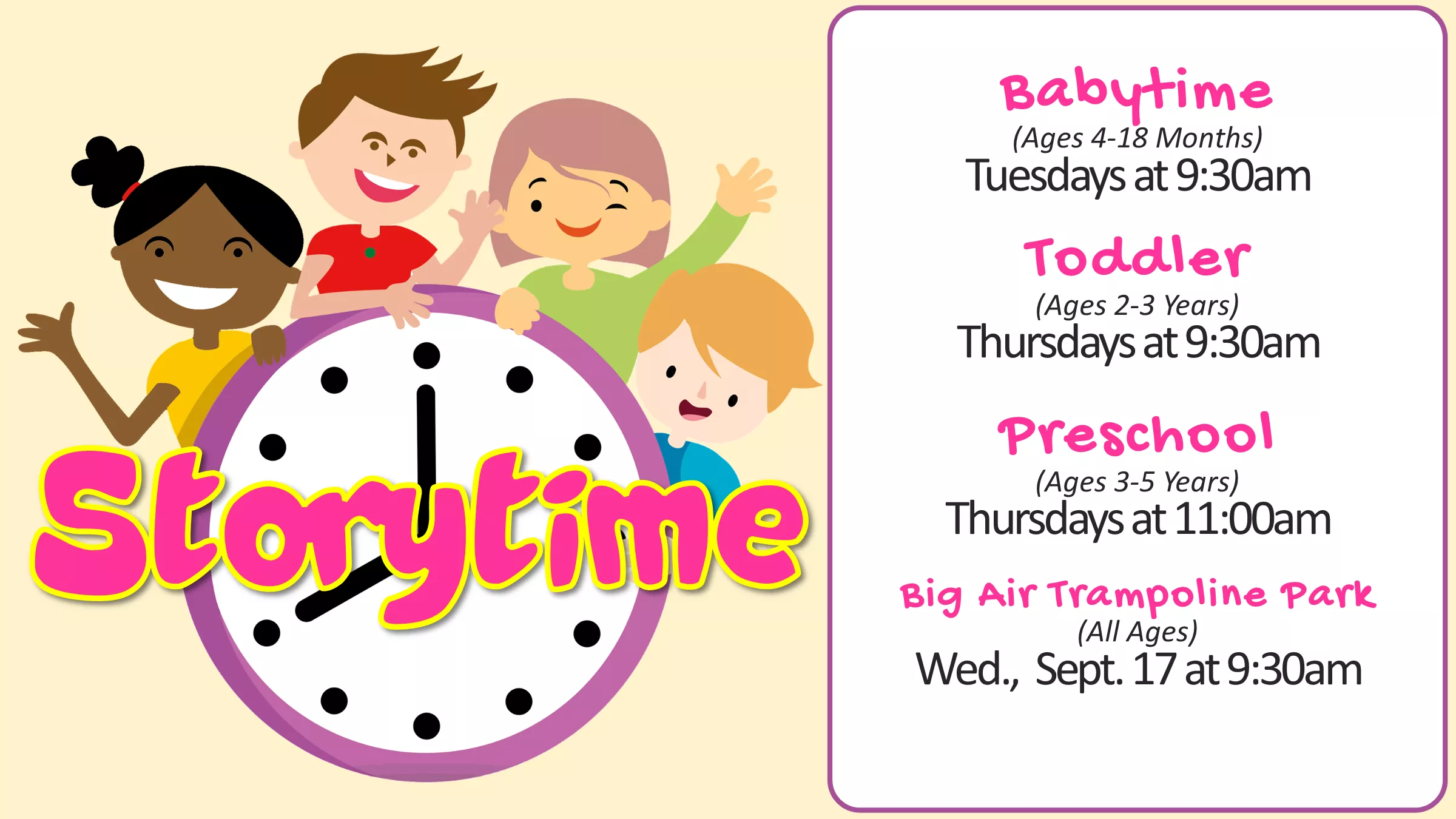 Storytime

Babytime
(Ages 4-18 Months)
Tuesdays at 9:30am

Toddler
(Ages 2-3 Years)
Thursdays at 9:30am

Preschool
(Ages 3-5 Years)
Thursdays at 11:00am

Big Air Trampoline Park
(All Ages)
Wed., Sept. 17 at 9:30am